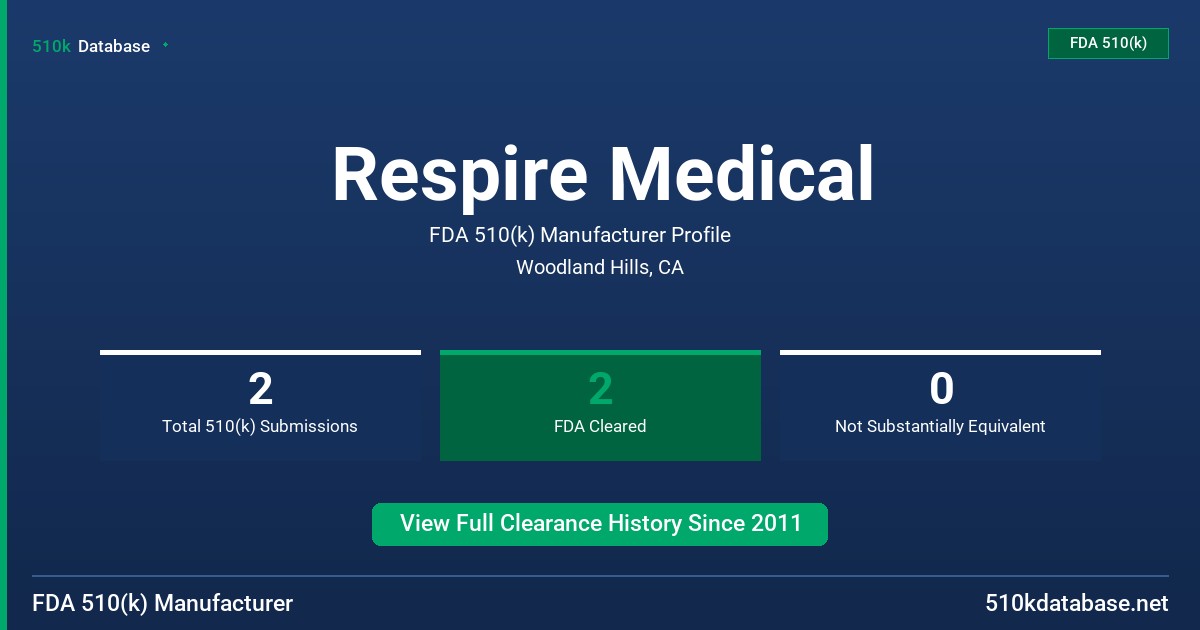 510k Database

FDA 510(k)

Respire Medical

FDA 510(k) Manufacturer Profile

Woodland Hills, CA

2
Total 510(k) Submissions

2
FDA Cleared

0
Not Substantially Equivalent

View Full Clearance History Since 2011

FDA 510(k) Manufacturer

510kdatabase.net